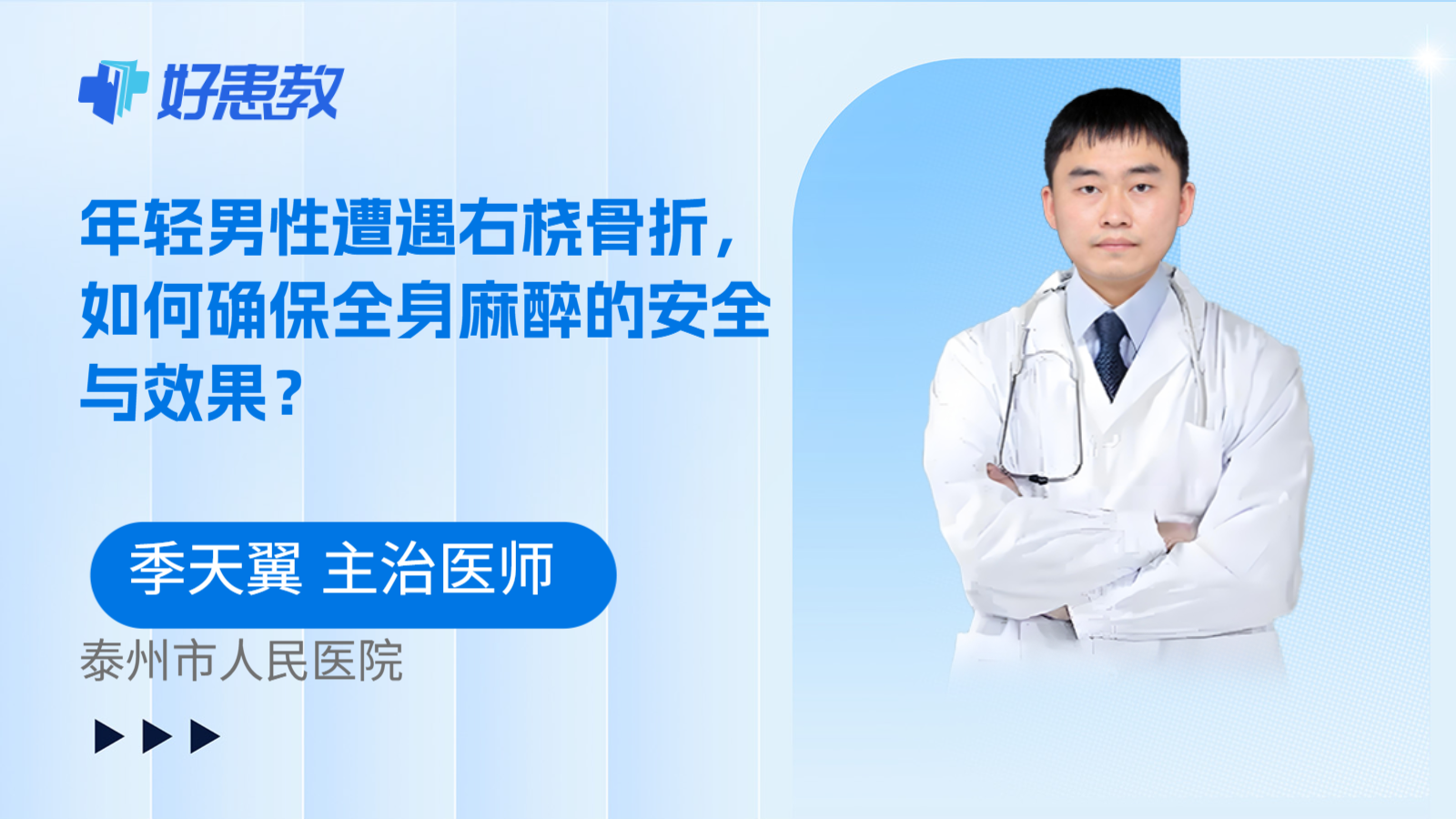 好患教

年轻男性遭遇右桡骨折，如何确保全身麻醉的安全与效果？

季天翼 主治医师

泰州市人民医院